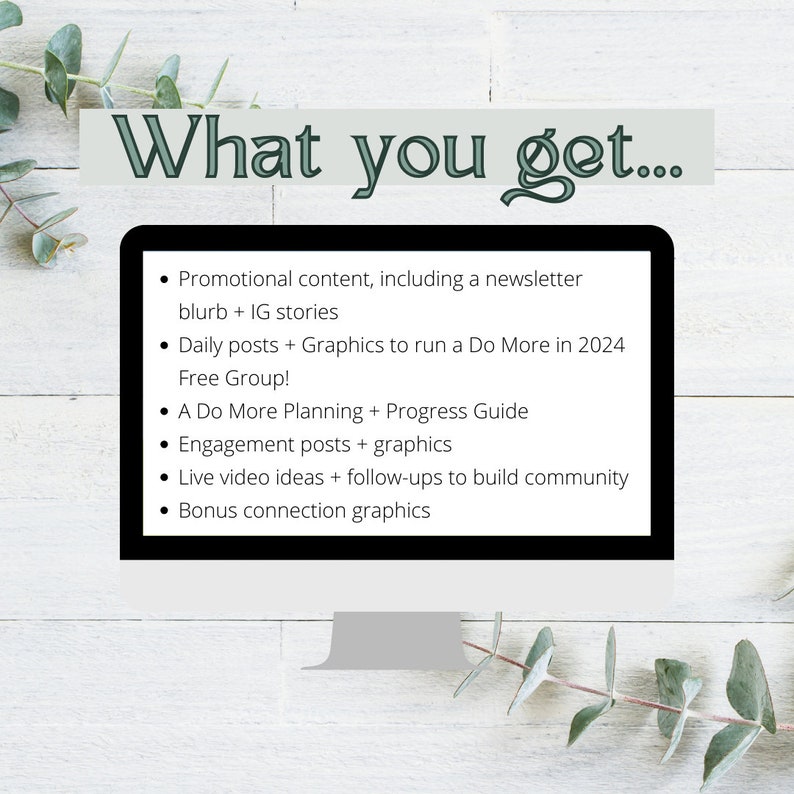 What you get...

- Promotional content, including a newsletter blurb + IG stories
- Daily posts + Graphics to run a Do More in 2024 Free Group!
- A Do More Planning + Progress Guide
- Engagement posts + graphics
- Live video ideas + follow-ups to build community
- Bonus connection graphics